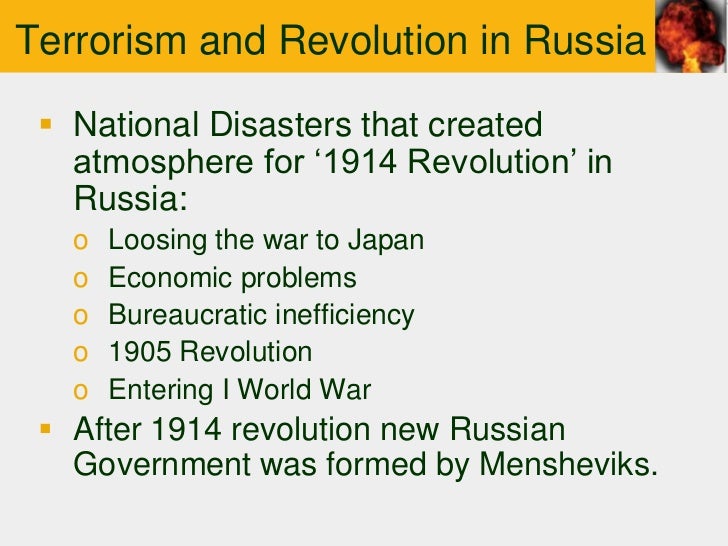 Terrorism and Revolution in Russia

▪ National Disasters that created atmosphere for ‘1914 Revolution’ in Russia:
 o Loosing the war to Japan
 o Economic problems
 o Bureaucratic inefficiency
 o 1905 Revolution
 o Entering I World War
▪ After 1914 revolution new Russian Government was formed by Mensheviks.